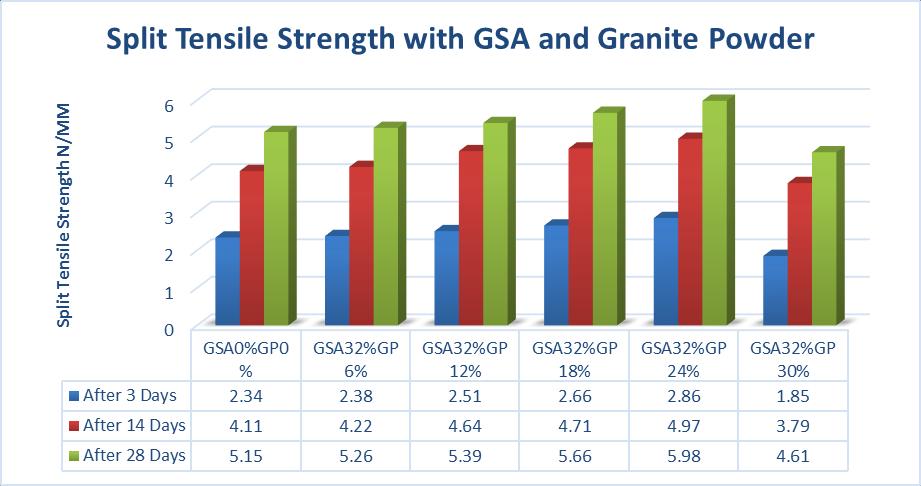 Split Tensile Strength with GSA and Granite Powder

Split Tensile Strength N/MM

6
5
4
3
2
1
0

| | GSA0%GP0 % | GSA32%GP 6% | GSA32%GP 12% | GSA32%GP 18% | GSA32%GP 24% | GSA32%GP 30% |
|---|---|---|---|---|---|---|
| After 3 Days | 2.34 | 2.38 | 2.51 | 2.66 | 2.86 | 1.85 |
| After 14 Days | 4.11 | 4.22 | 4.64 | 4.71 | 4.97 | 3.79 |
| After 28 Days | 5.15 | 5.26 | 5.39 | 5.66 | 5.98 | 4.61 |